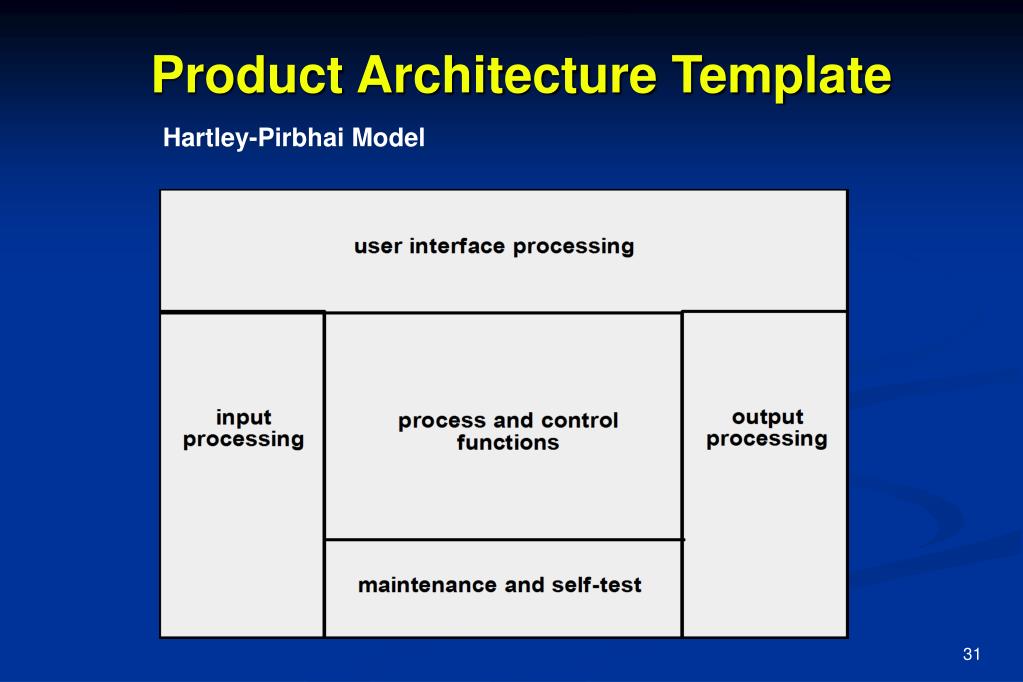 Product Architecture Template

Hartley-Pirbhai Model

user interface processing

input processing

process and control functions

output processing

maintenance and self-test

31